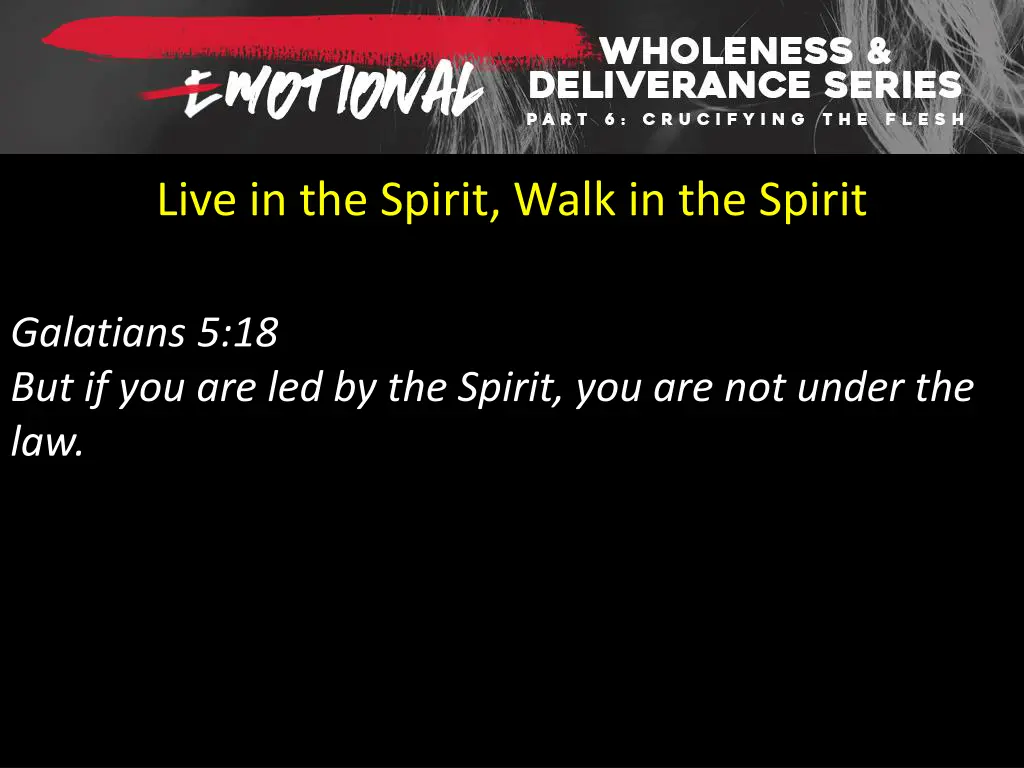 EMOTIONAL WHOLENESS & DELIVERANCE SERIES
PART 6: CRUCIFYING THE FLESH

Live in the Spirit, Walk in the Spirit

Galatians 5:18
But if you are led by the Spirit, you are not under the law.